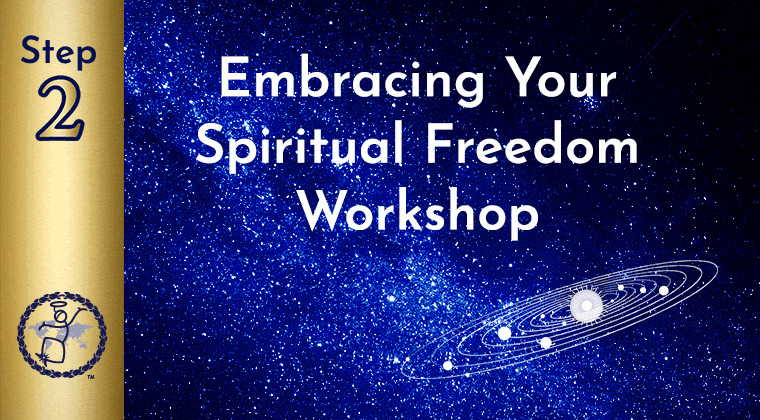 Step
2

Embracing Your Spiritual Freedom Workshop

™